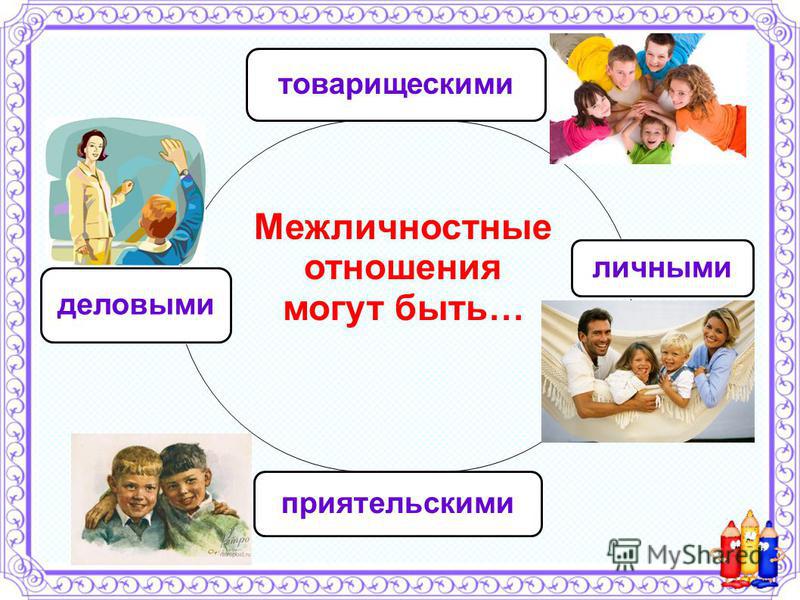 товарищескими

Межличностные отношения могут быть…

деловыми

личными

приятельскими

MyShared